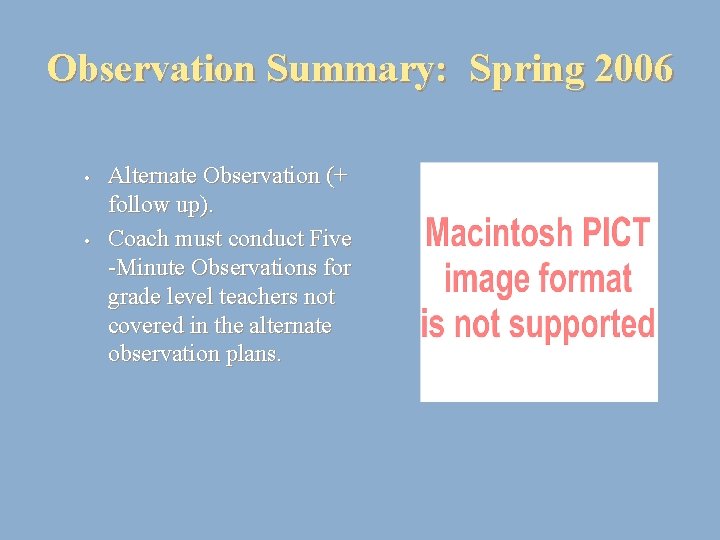 Observation Summary: Spring 2006

• Alternate Observation (+ follow up).
• Coach must conduct Five -Minute Observations for grade level teachers not covered in the alternate observation plans.

Macintosh PICT image format is not supported